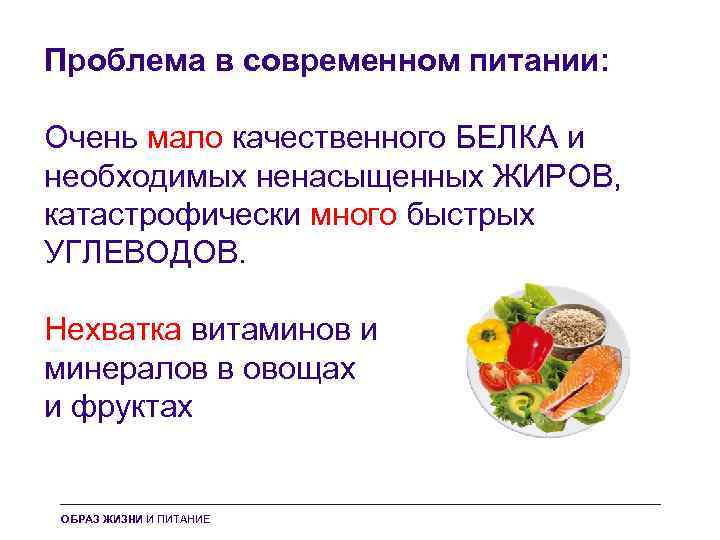 Проблема в современном питании:

Очень мало качественного БЕЛКА и необходимых ненасыщенных ЖИРОВ, катастрофически много быстрых УГЛЕВОДОВ.

Нехватка витаминов и минералов в овощах и фруктах

ОБРАЗ ЖИЗНИ И ПИТАНИЕ